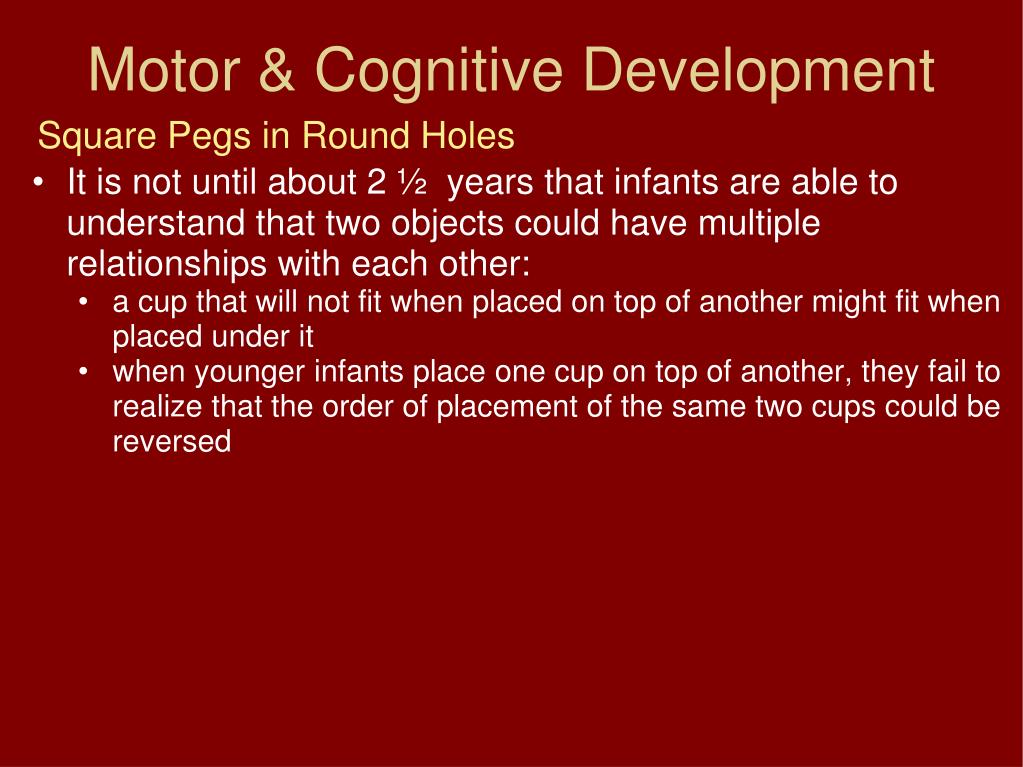 Motor & Cognitive Development

Square Pegs in Round Holes

• It is not until about 2 ½ years that infants are able to understand that two objects could have multiple relationships with each other:
  • a cup that will not fit when placed on top of another might fit when placed under it
  • when younger infants place one cup on top of another, they fail to realize that the order of placement of the same two cups could be reversed